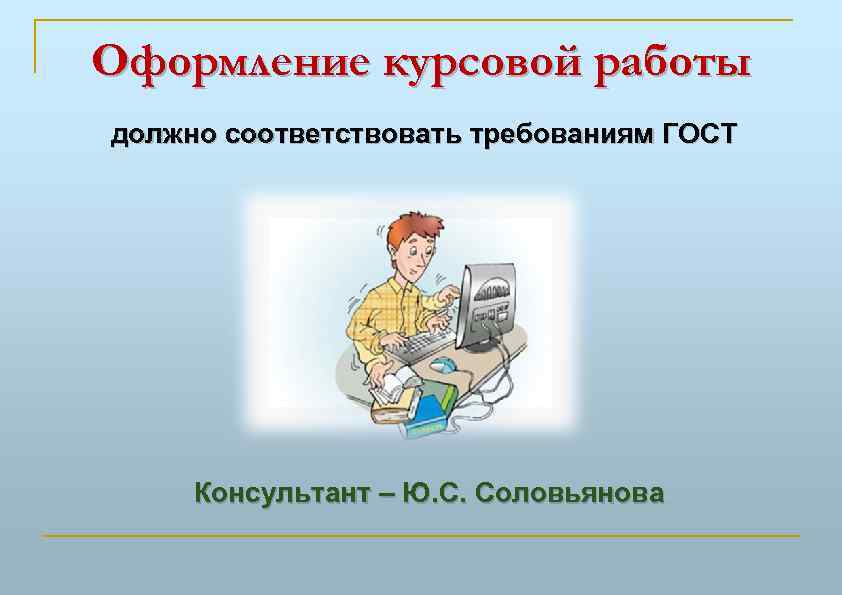 Оформление курсовой работы

должно соответствовать требованиям ГОСТ

Консультант – Ю.С. Соловьянова